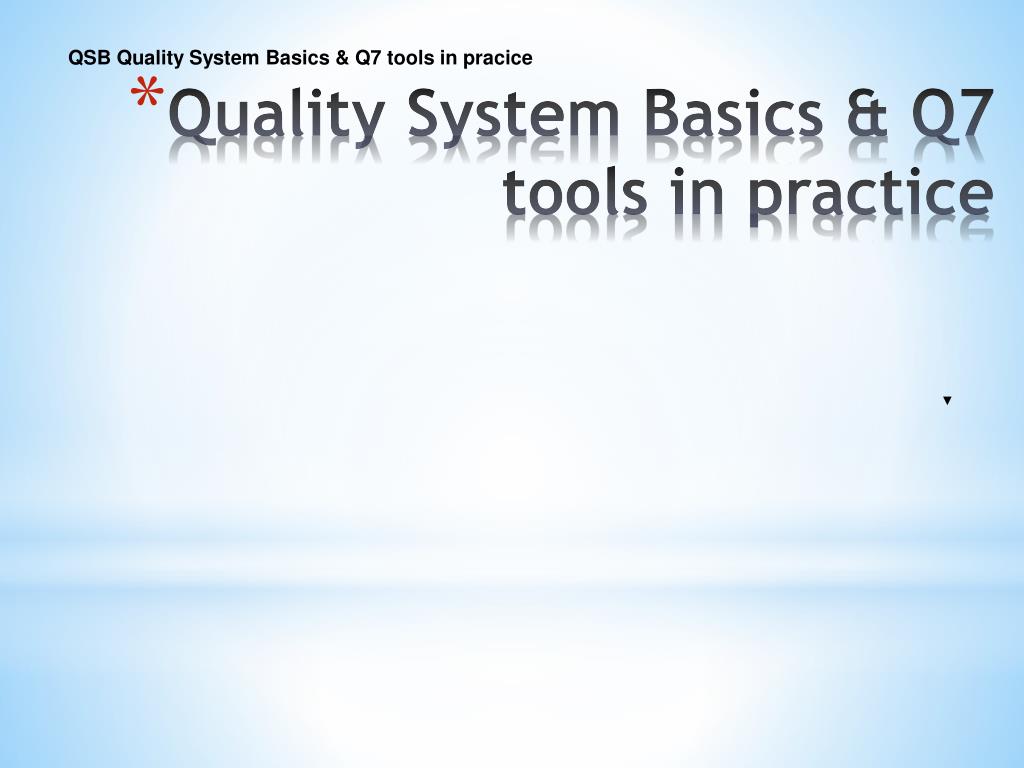 QSB Quality System Basics & Q7 tools in pracice

*Quality System Basics & Q7 tools in practice